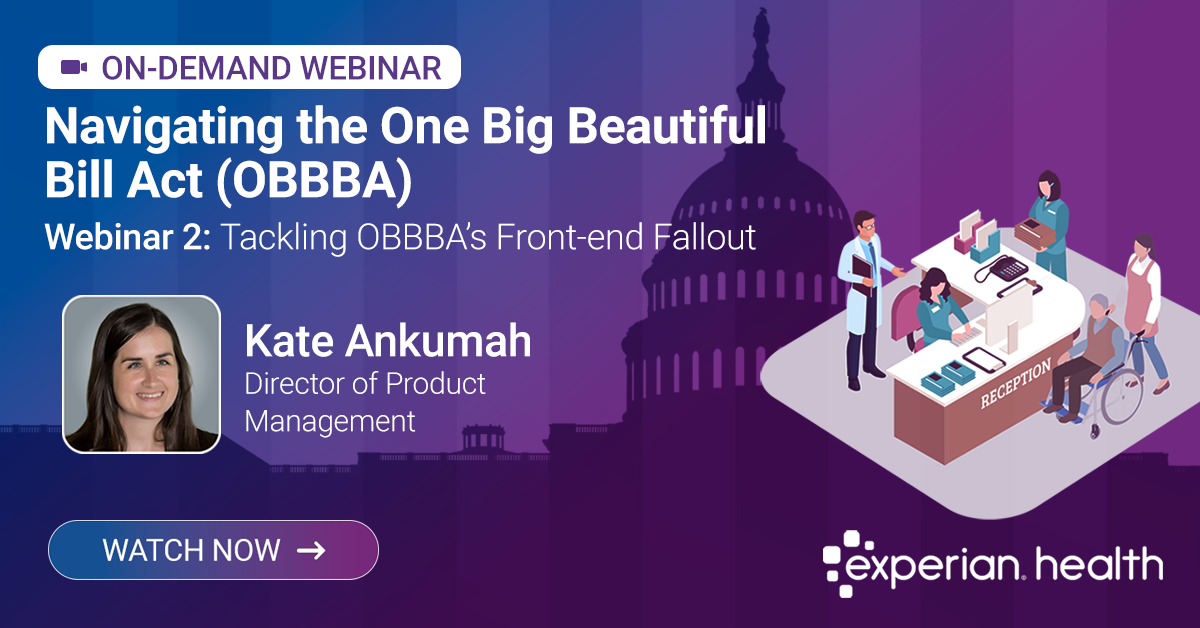 ON-DEMAND WEBINAR

Navigating the One Big Beautiful Bill Act (OBBBA)

Webinar 2: Tackling OBBBA's Front-end Fallout

Kate Ankumah
Director of Product Management

RECEPTION

WATCH NOW →

experian. health